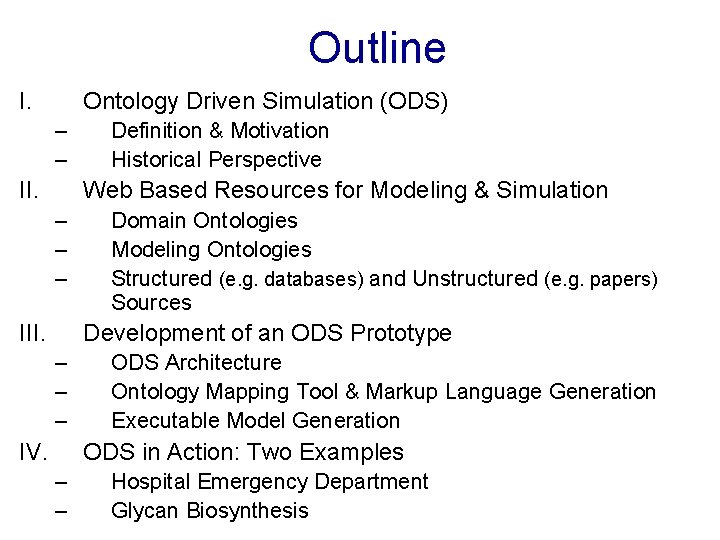 Outline

I. Ontology Driven Simulation (ODS)
– Definition & Motivation
– Historical Perspective

II. Web Based Resources for Modeling & Simulation
– Domain Ontologies
– Modeling Ontologies
– Structured (e.g. databases) and Unstructured (e.g. papers) Sources

III. Development of an ODS Prototype
– ODS Architecture
– Ontology Mapping Tool & Markup Language Generation
– Executable Model Generation

IV. ODS in Action: Two Examples
– Hospital Emergency Department
– Glycan Biosynthesis